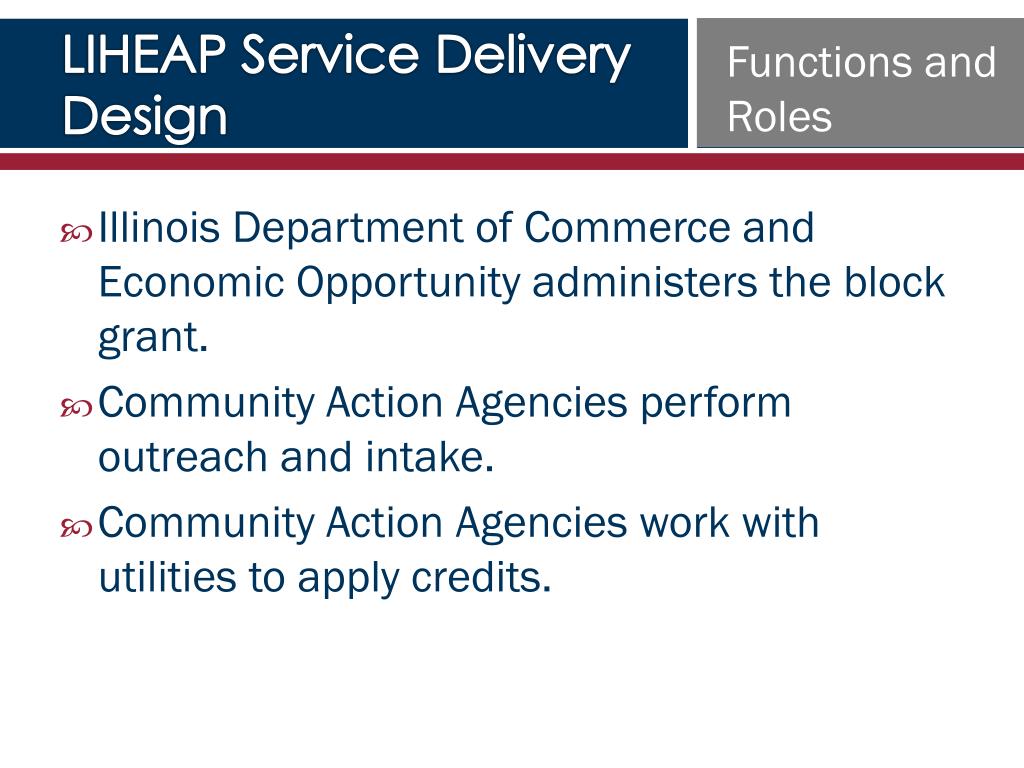 LIHEAP Service Delivery Design

Functions and Roles

Illinois Department of Commerce and Economic Opportunity administers the block grant.

Community Action Agencies perform outreach and intake.

Community Action Agencies work with utilities to apply credits.